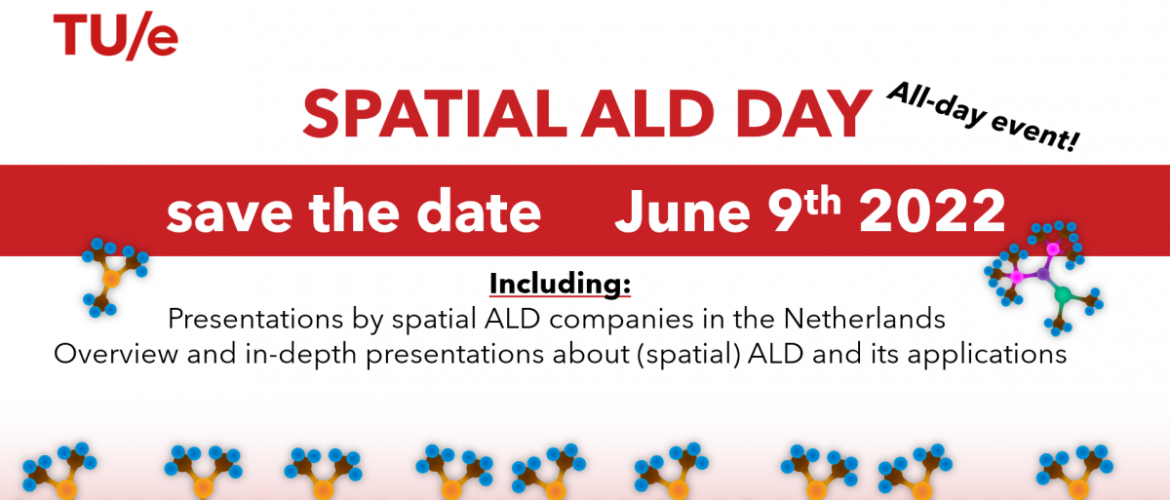 TU/e

SPATIAL ALD DAY

All-day event!

save the date June 9$^{th}$ 2022

Including:

Presentations by spatial ALD companies in the Netherlands
Overview and in-depth presentations about (spatial) ALD and its applications